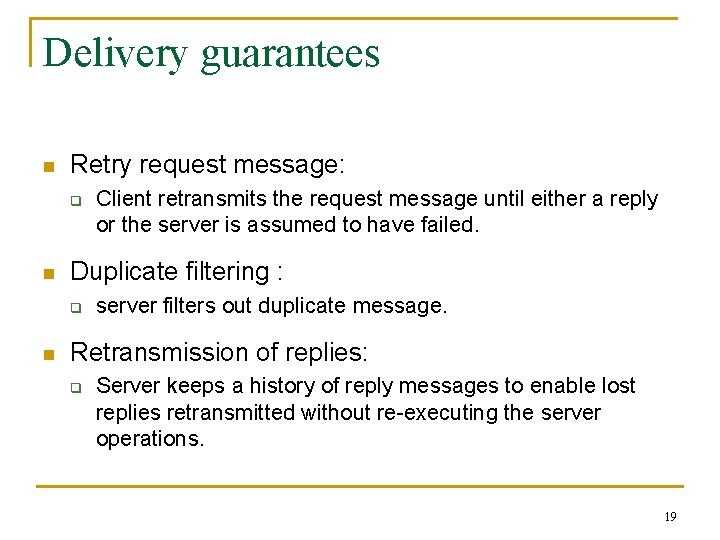 Delivery guarantees

Retry request message:

Client retransmits the request message until either a reply or the server is assumed to have failed.

Duplicate filtering :

server filters out duplicate message.

Retransmission of replies:

Server keeps a history of reply messages to enable lost replies retransmitted without re-executing the server operations.

19